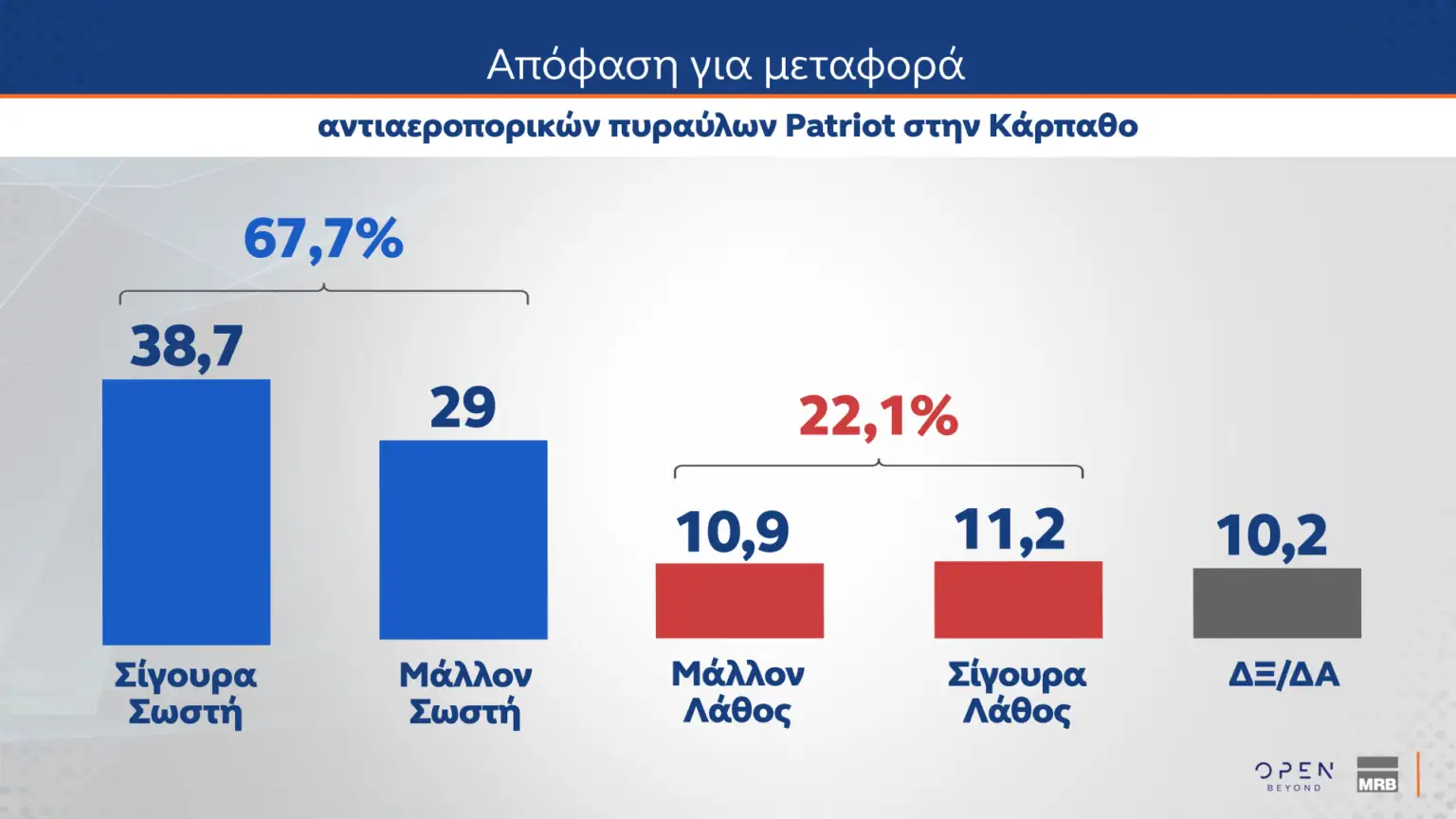 Απόφαση για μεταφορά

αντιαεροπορικών πυραύλων Patriot στην Κάρπαθο

67,7%

38,7

29

22,1%

10,9

11,2

10,2

Σίγουρα Σωστή

Μάλλον Σωστή

Μάλλον Λάθος

Σίγουρα Λάθος

ΔΞ/ΔΑ

OPEN BEYOND

MRB